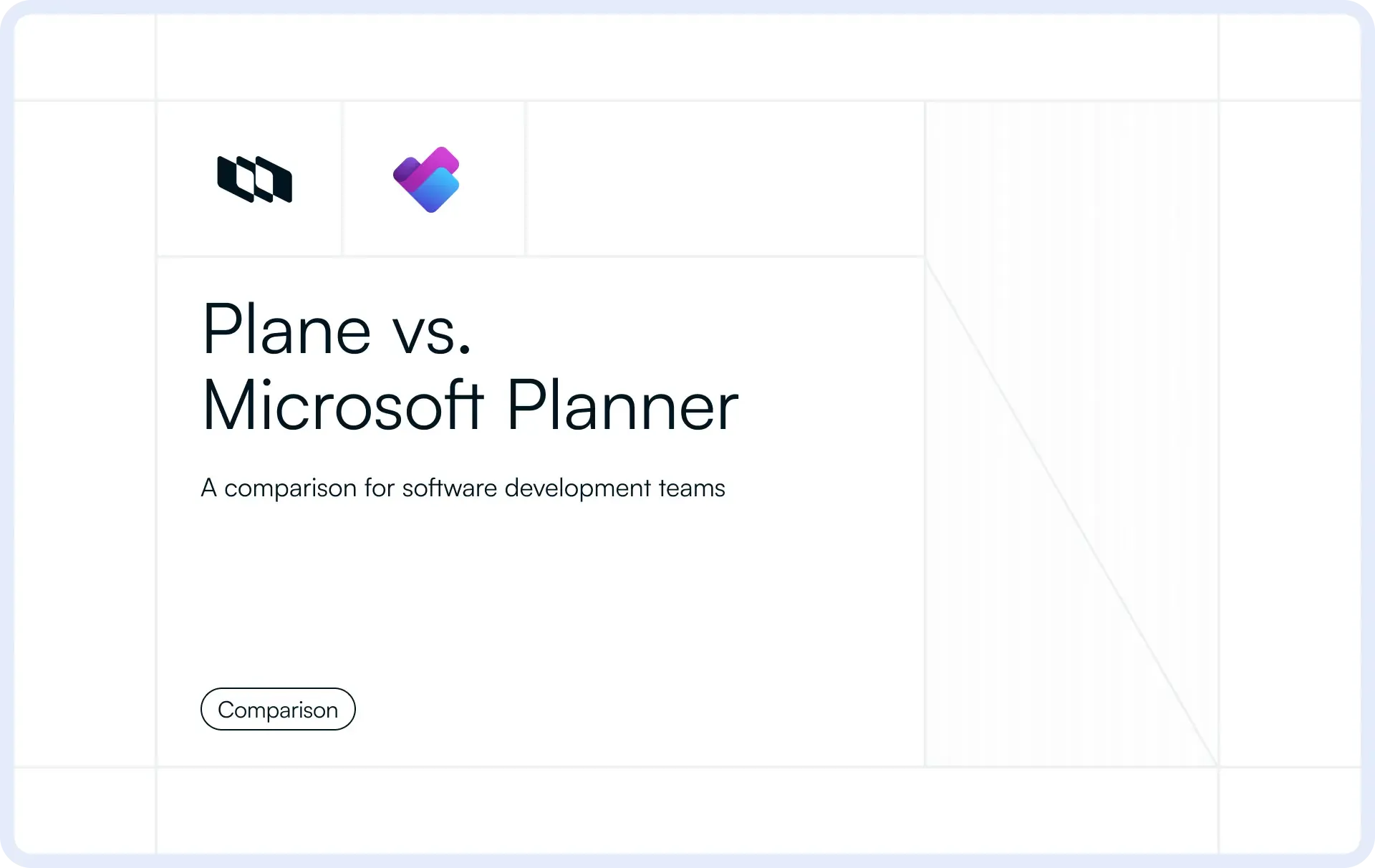 Plane vs.
Microsoft Planner

A comparison for software development teams

Comparison